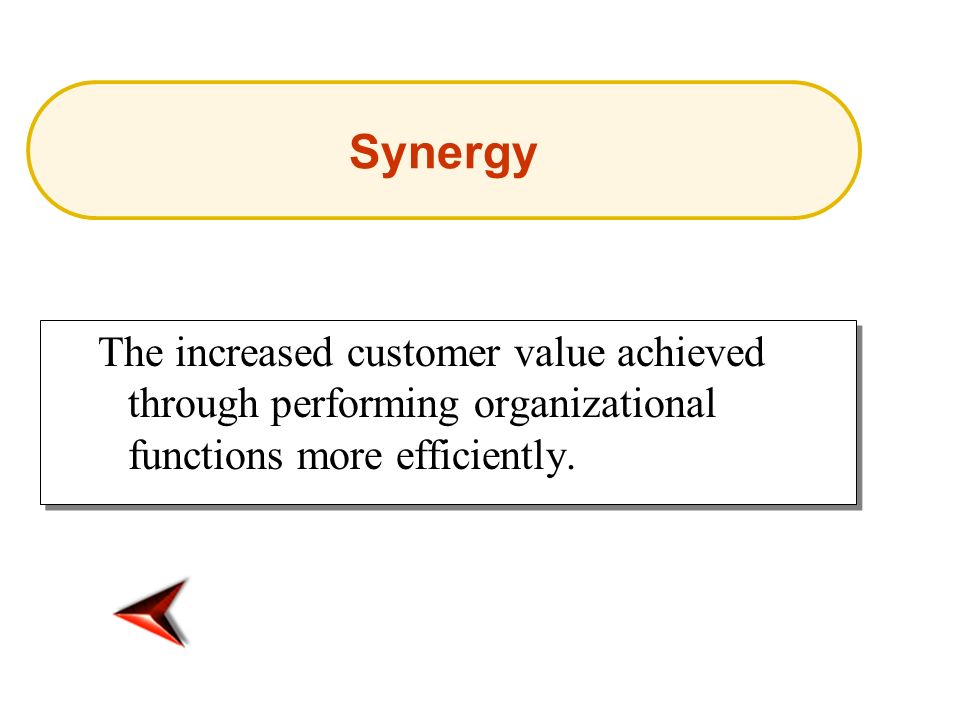 Synergy

The increased customer value achieved through performing organizational functions more efficiently.